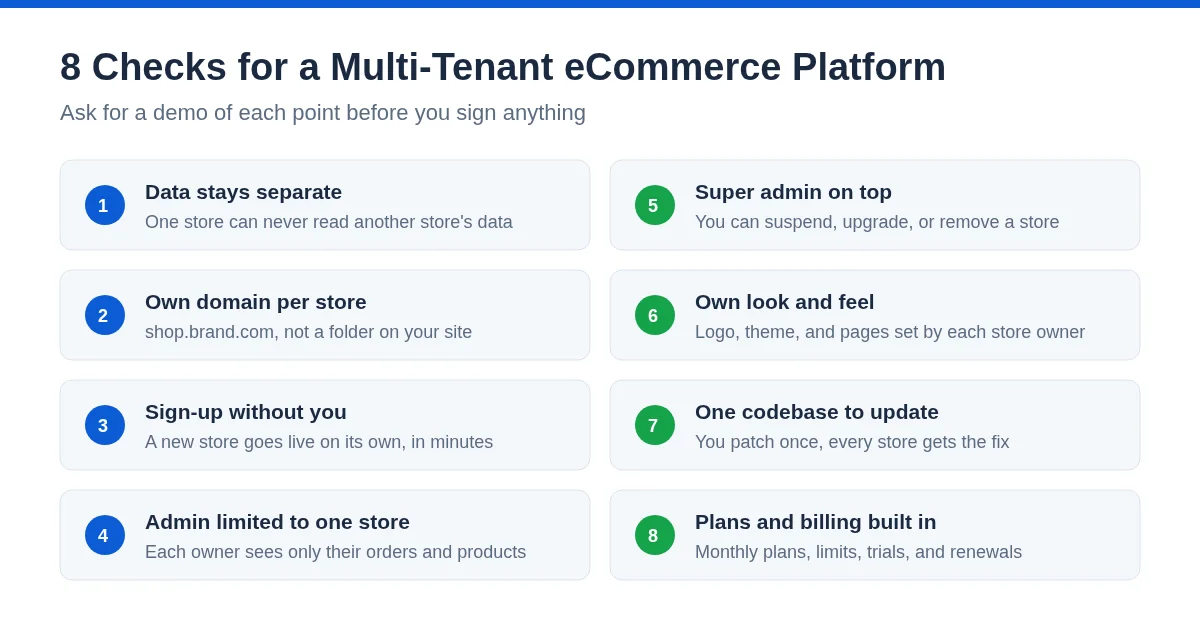 8 Checks for a Multi-Tenant eCommerce Platform

Ask for a demo of each point before you sign anything

1
Data stays separate
One store can never read another store's data

2
Own domain per store
shop.brand.com, not a folder on your site

3
Sign-up without you
A new store goes live on its own, in minutes

4
Admin limited to one store
Each owner sees only their orders and products

5
Super admin on top
You can suspend, upgrade, or remove a store

6
Own look and feel
Logo, theme, and pages set by each store owner

7
One codebase to update
You patch once, every store gets the fix

8
Plans and billing built in
Monthly plans, limits, trials, and renewals